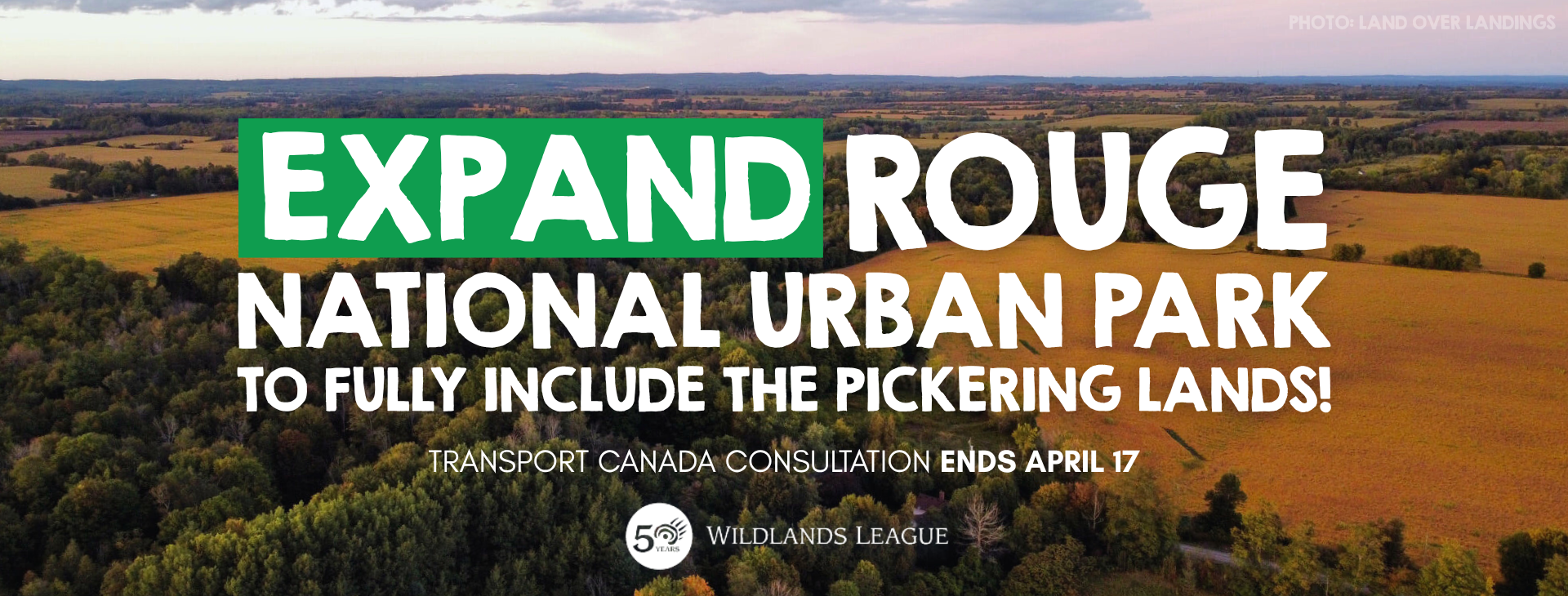 PHOTO: LAND OVER LANDINGS

EXPAND ROUGE NATIONAL URBAN PARK TO FULLY INCLUDE THE PICKERING LANDS!

TRANSPORT CANADA CONSULTATION ENDS APRIL 17

50 YEARS

WILDLANDS LEAGUE